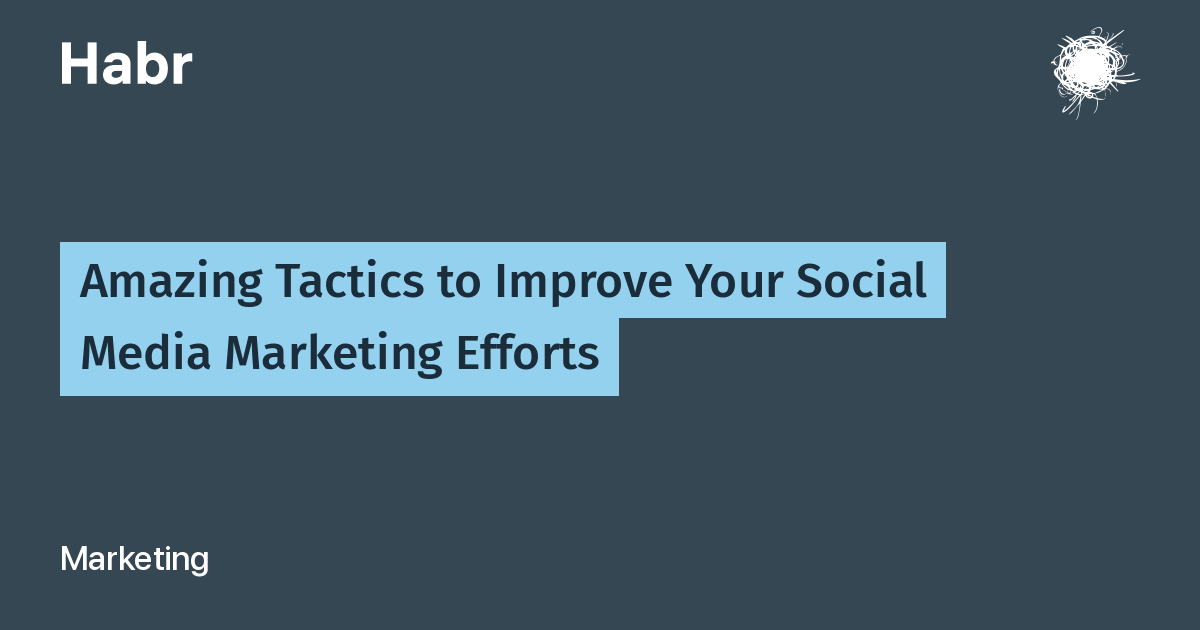 Habr

Amazing Tactics to Improve Your Social Media Marketing Efforts

Marketing